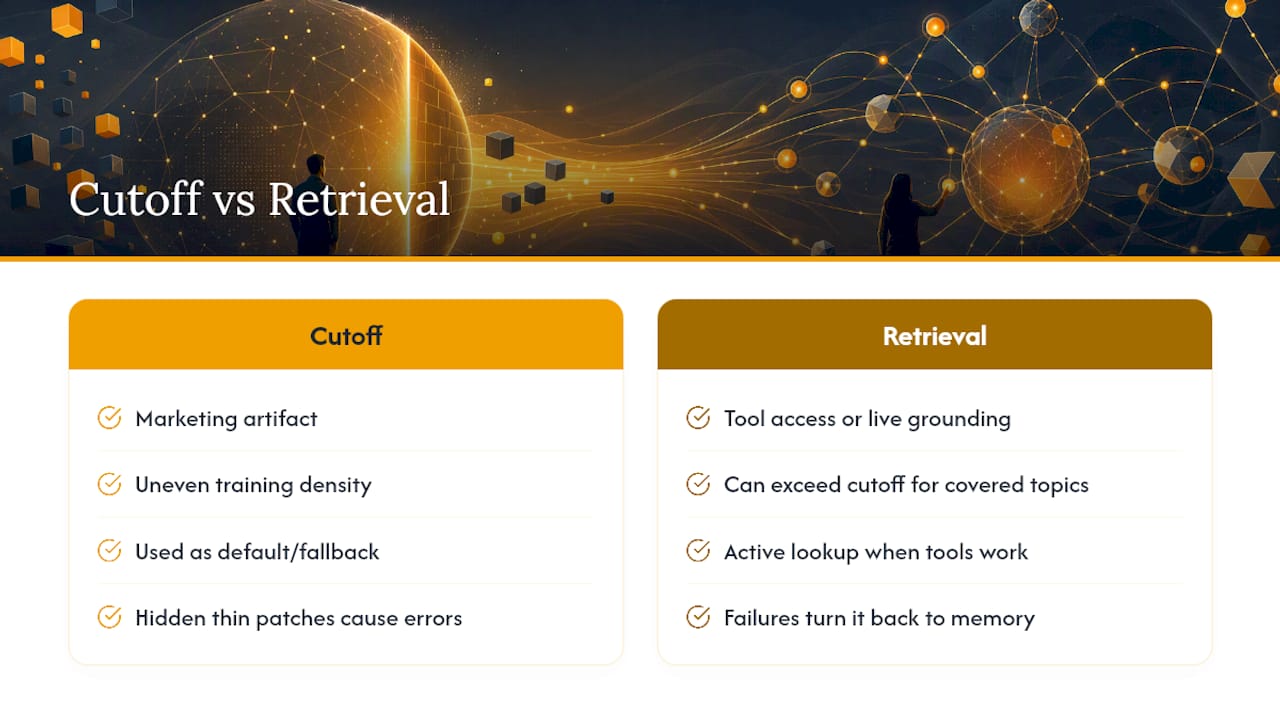 Cutoff vs Retrieval

Cutoff

Marketing artifact

Uneven training density

Used as default/fallback

Hidden thin patches cause errors

Retrieval

Tool access or live grounding

Can exceed cutoff for covered topics

Active lookup when tools work

Failures turn it back to memory